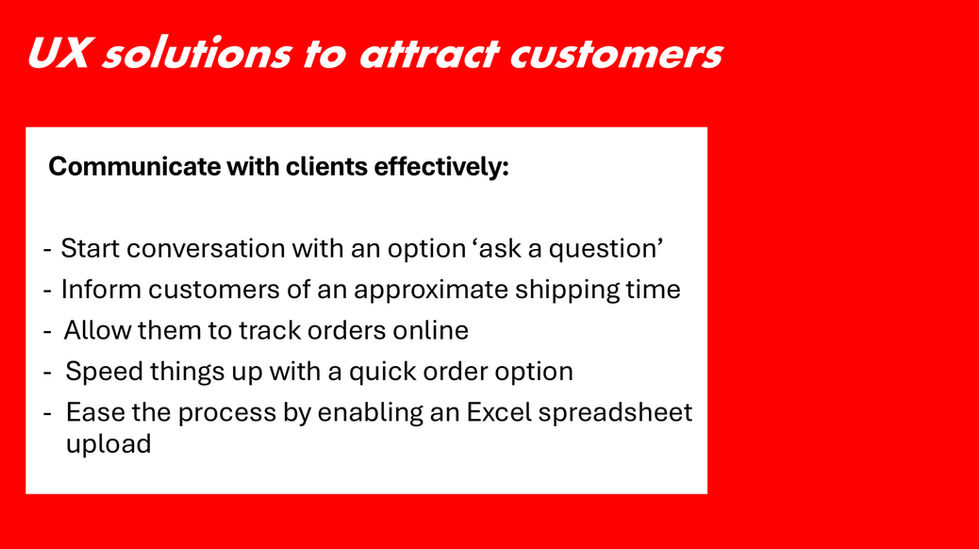 UX solutions to attract customers

Communicate with clients effectively:

- Start conversation with an option ‘ask a question’
- Inform customers of an approximate shipping time
- Allow them to track orders online
- Speed things up with a quick order option
- Ease the process by enabling an Excel spreadsheet upload